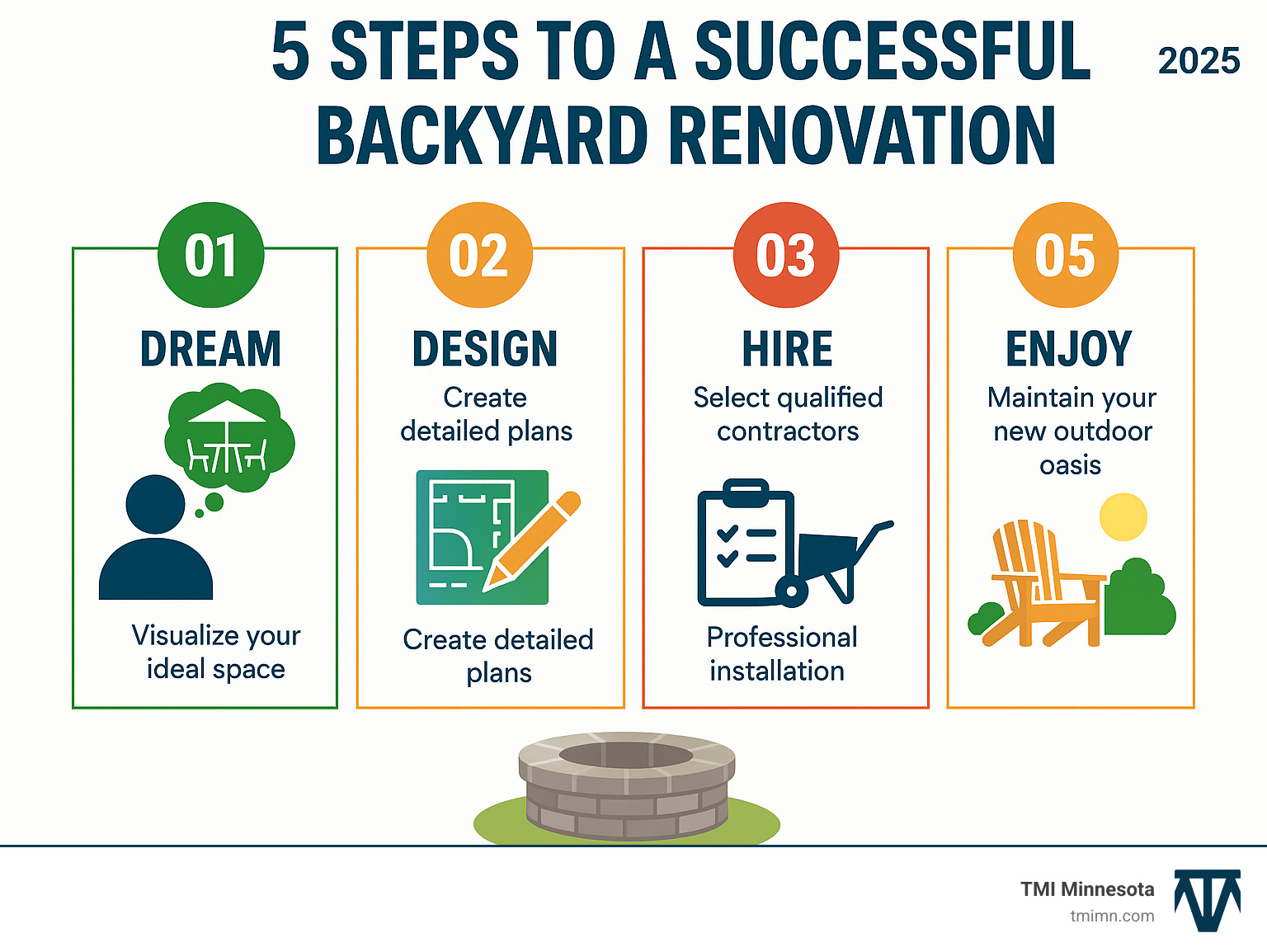 5 STEPS TO A SUCCESSFUL BACKYARD RENOVATION

2025

01
DREAM
Visualize your ideal space

02
DESIGN
Create detailed plans
Create detailed plans

03
HIRE
Select qualified contractors
Professional installation

05
ENJOY
Maintain your new outdoor oasis

TMI Minnesota
tmimn.com